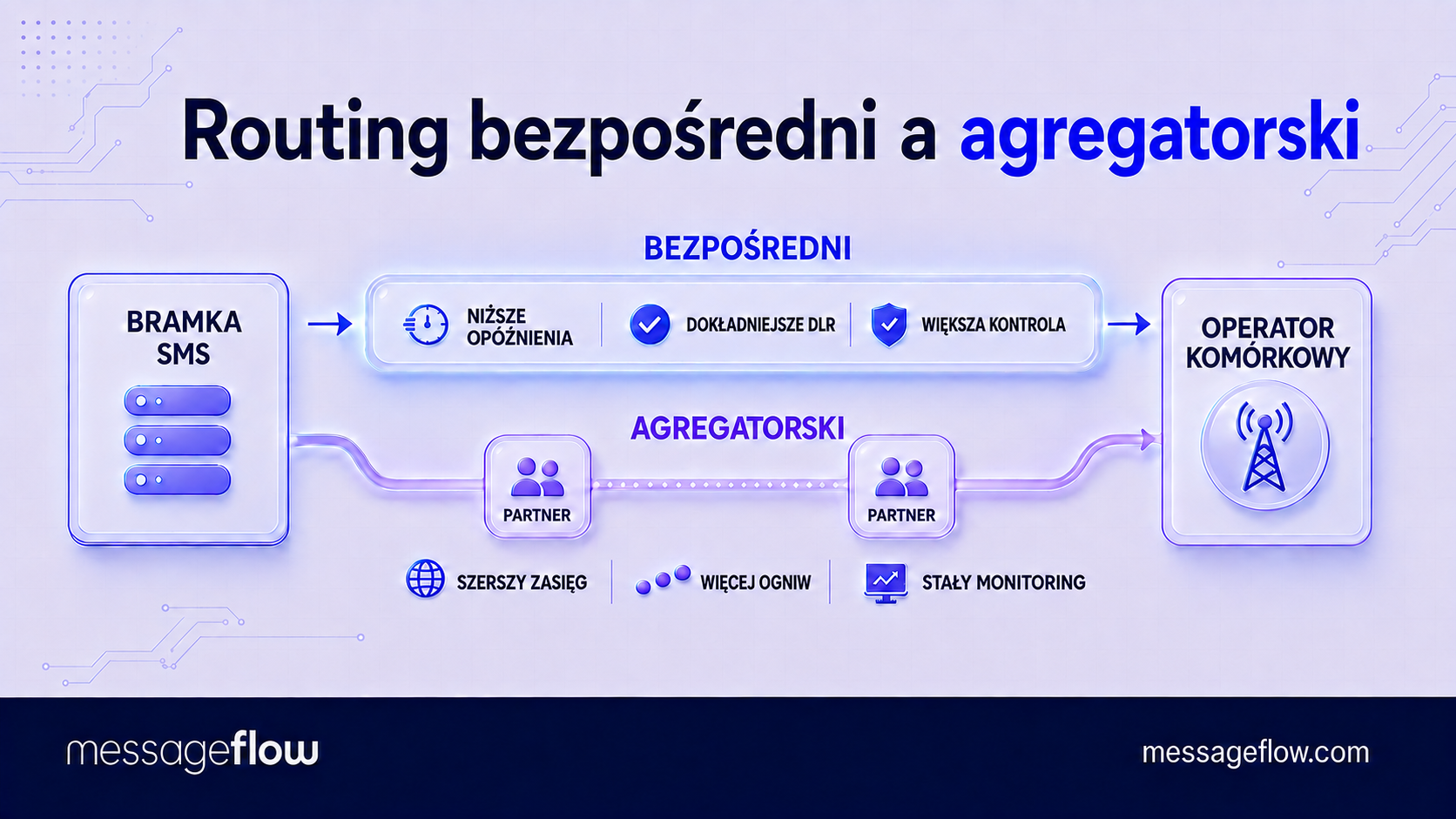 Routing bezpośredni a agregatorski

BEZPOŚREDNI

BRAMKA SMS

NIŻSZE OPÓŹNIENIA

DOKŁADNIEJSZE DLR

WIĘKSZA KONTROLA

OPERATOR KOMÓRKOWY

AGREGATORSKI

PARTNER

PARTNER

SZERSZY ZASIĘG

WIĘCEJ OGNIW

STAŁY MONITORING

messageflow

messageflow.com